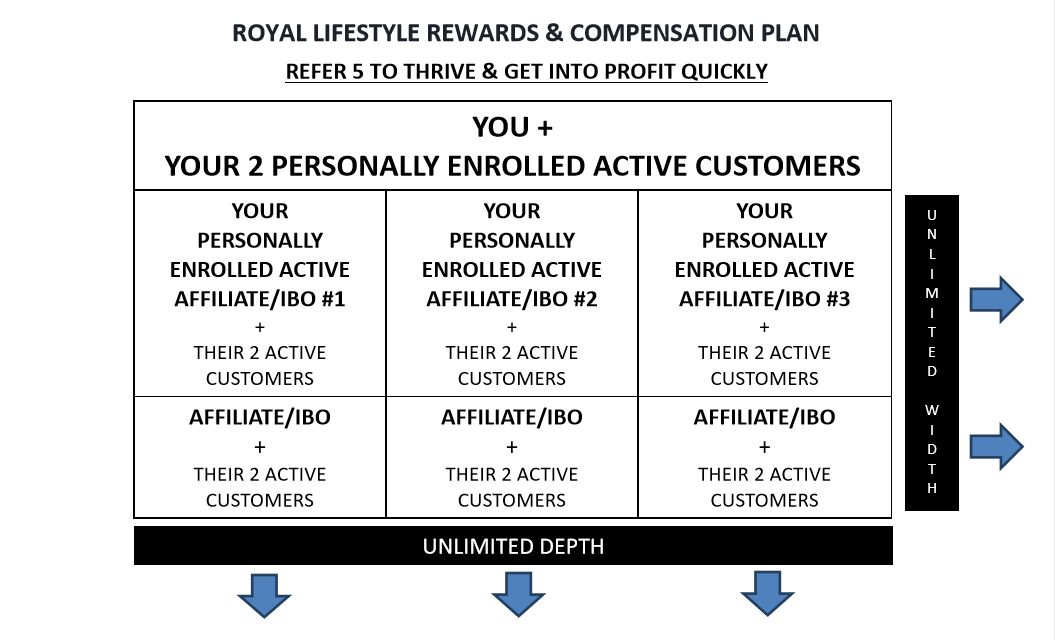 ROYAL LIFESTYLE REWARDS & COMPENSATION PLAN

REFER 5 TO THRIVE & GET INTO PROFIT QUICKLY

YOU +
YOUR 2 PERSONALLY ENROLLED ACTIVE CUSTOMERS

| YOUR PERSONALLY ENROLLED ACTIVE AFFILIATE/IBO #1 + THEIR 2 ACTIVE CUSTOMERS | YOUR PERSONALLY ENROLLED ACTIVE AFFILIATE/IBO #2 + THEIR 2 ACTIVE CUSTOMERS | YOUR PERSONALLY ENROLLED ACTIVE AFFILIATE/IBO #3 + THEIR 2 ACTIVE CUSTOMERS |
|---|---|---|
| AFFILIATE/IBO + THEIR 2 ACTIVE CUSTOMERS | AFFILIATE/IBO + THEIR 2 ACTIVE CUSTOMERS | AFFILIATE/IBO + THEIR 2 ACTIVE CUSTOMERS |

UNLIMITED WIDTH

UNLIMITED DEPTH